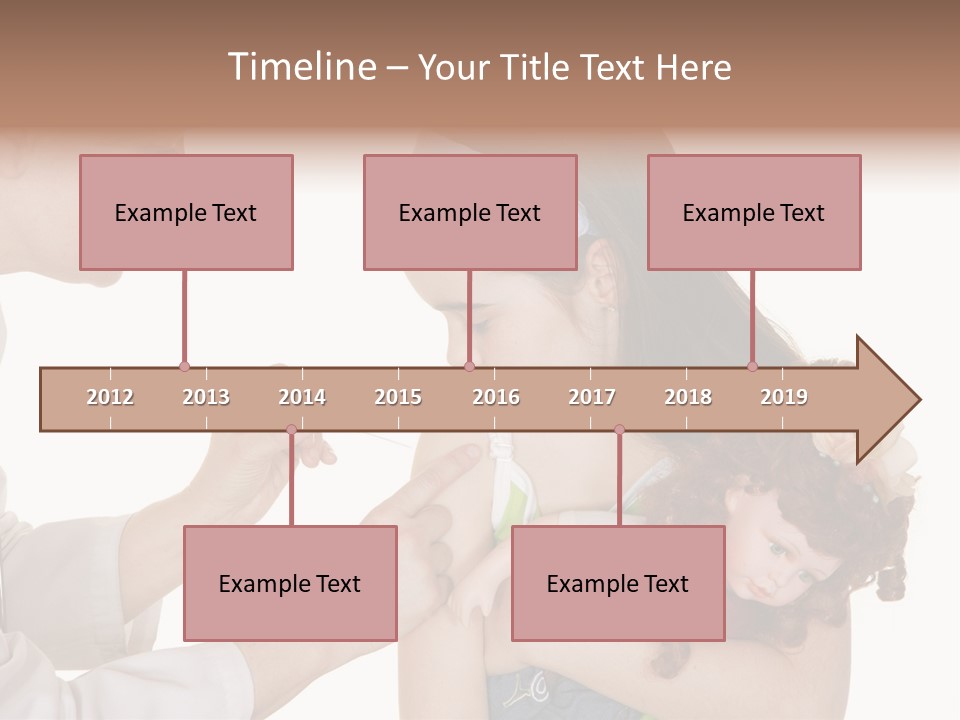 Timeline – Your Title Text Here

Example Text

Example Text

Example Text

2012 2013 2014 2015 2016 2017 2018 2019

Example Text

Example Text